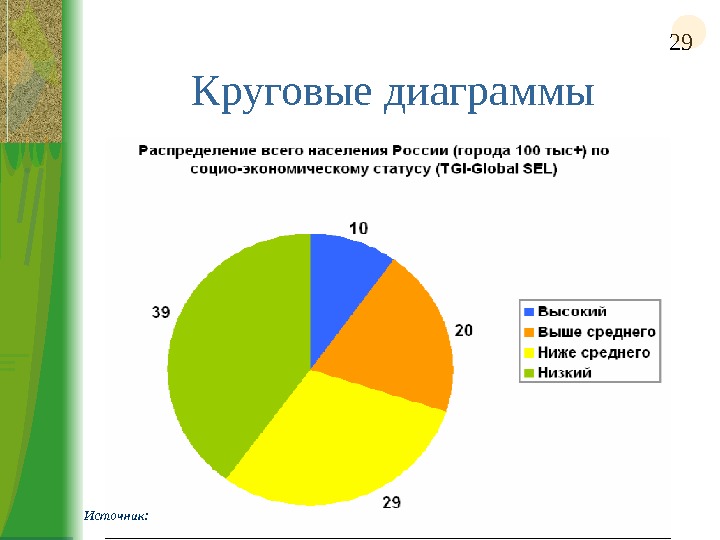 29

Круговые диаграммы

Распределение всего населения России (города 100 тыс+) по социо-экономическому статусу (TGI-Global SEL)

10
20
29
39

Высокий
Выше среднего
Ниже среднего
Низкий

Источник: